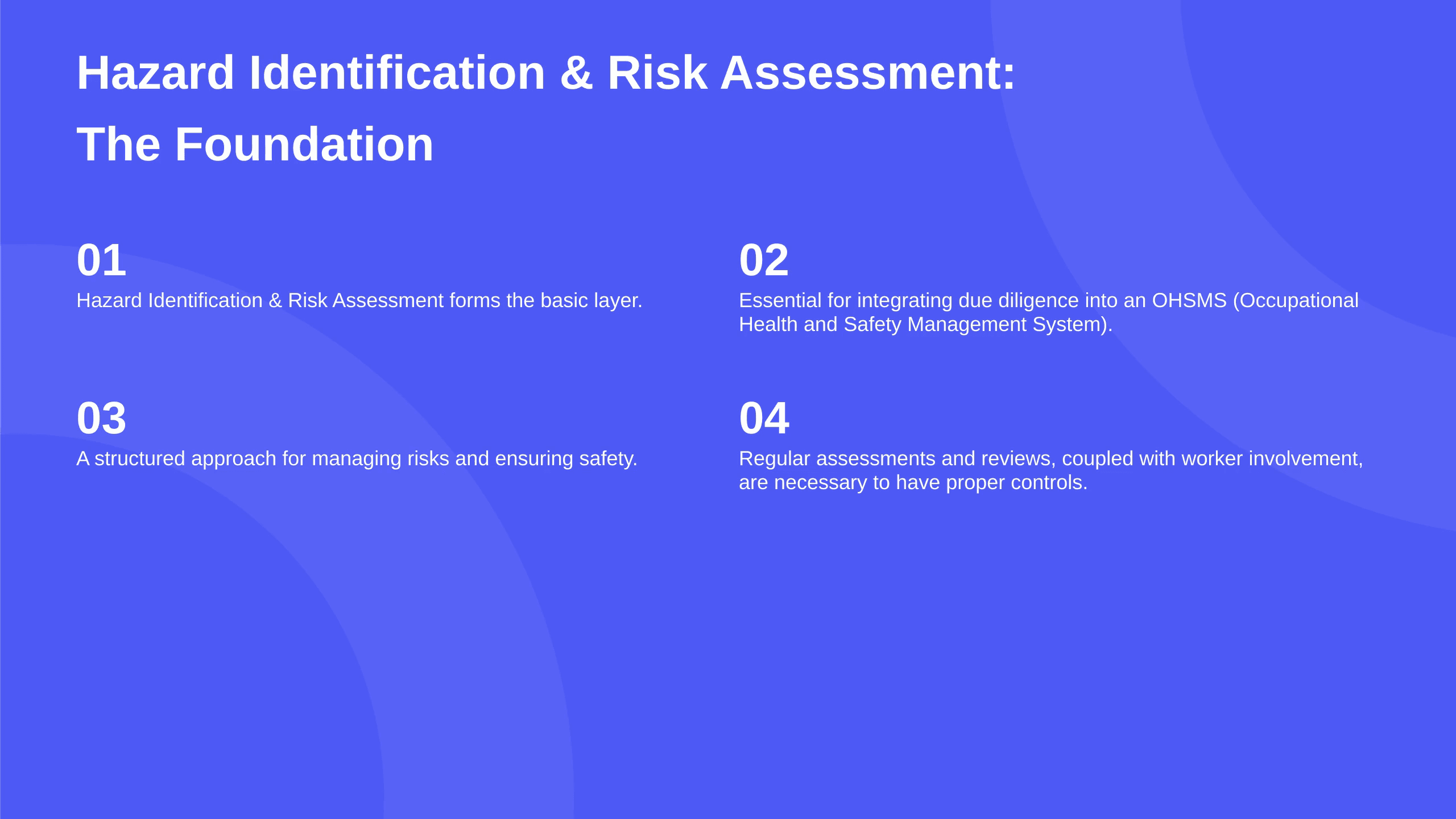 Hazard Identification & Risk Assessment: The Foundation

01
Hazard Identification & Risk Assessment forms the basic layer.

02
Essential for integrating due diligence into an OHSMS (Occupational Health and Safety Management System).

03
A structured approach for managing risks and ensuring safety.

04
Regular assessments and reviews, coupled with worker involvement, are necessary to have proper controls.